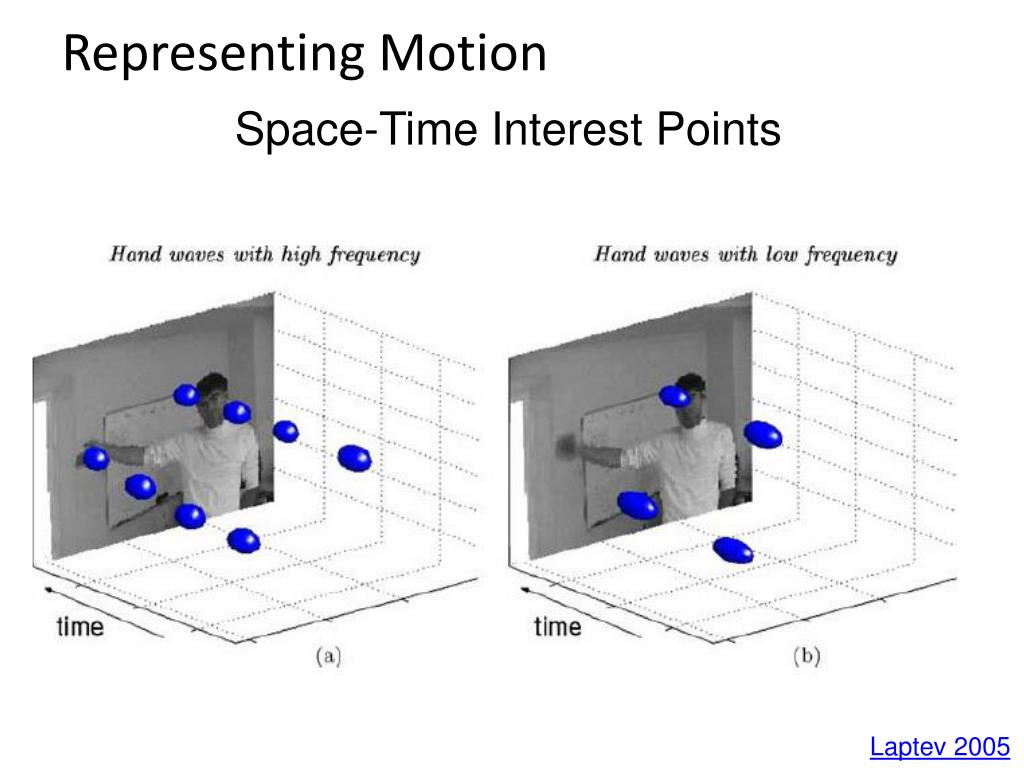 Representing Motion

Space-Time Interest Points

Hand waves with high frequency

time

(a)

Hand waves with low frequency

time

(b)

Laptev 2005